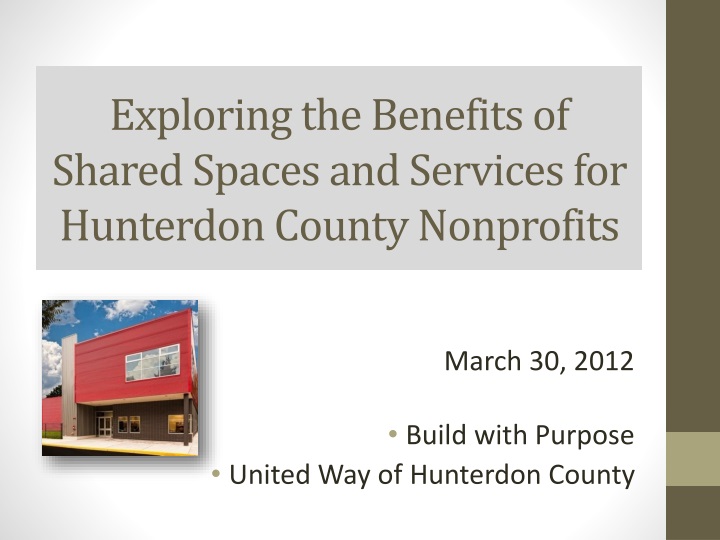 Exploring the Benefits of Shared Spaces and Services for Hunterdon County Nonprofits

March 30, 2012

• Build with Purpose
• United Way of Hunterdon County